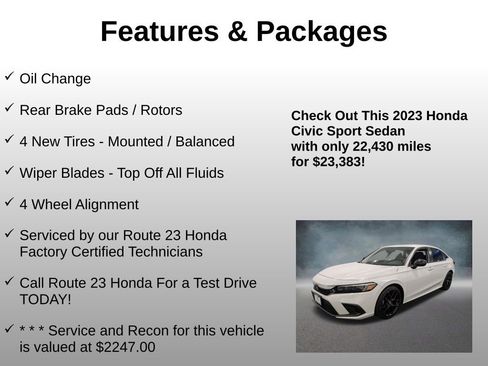 Features & Packages

✓ Oil Change

✓ Rear Brake Pads / Rotors

✓ 4 New Tires - Mounted / Balanced

✓ Wiper Blades - Top Off All Fluids

✓ 4 Wheel Alignment

✓ Serviced by our Route 23 Honda Factory Certified Technicians

✓ Call Route 23 Honda For a Test Drive TODAY!

✓ * * * Service and Recon for this vehicle is valued at $2247.00

Check Out This 2023 Honda Civic Sport Sedan with only 22,430 miles for $23,383!